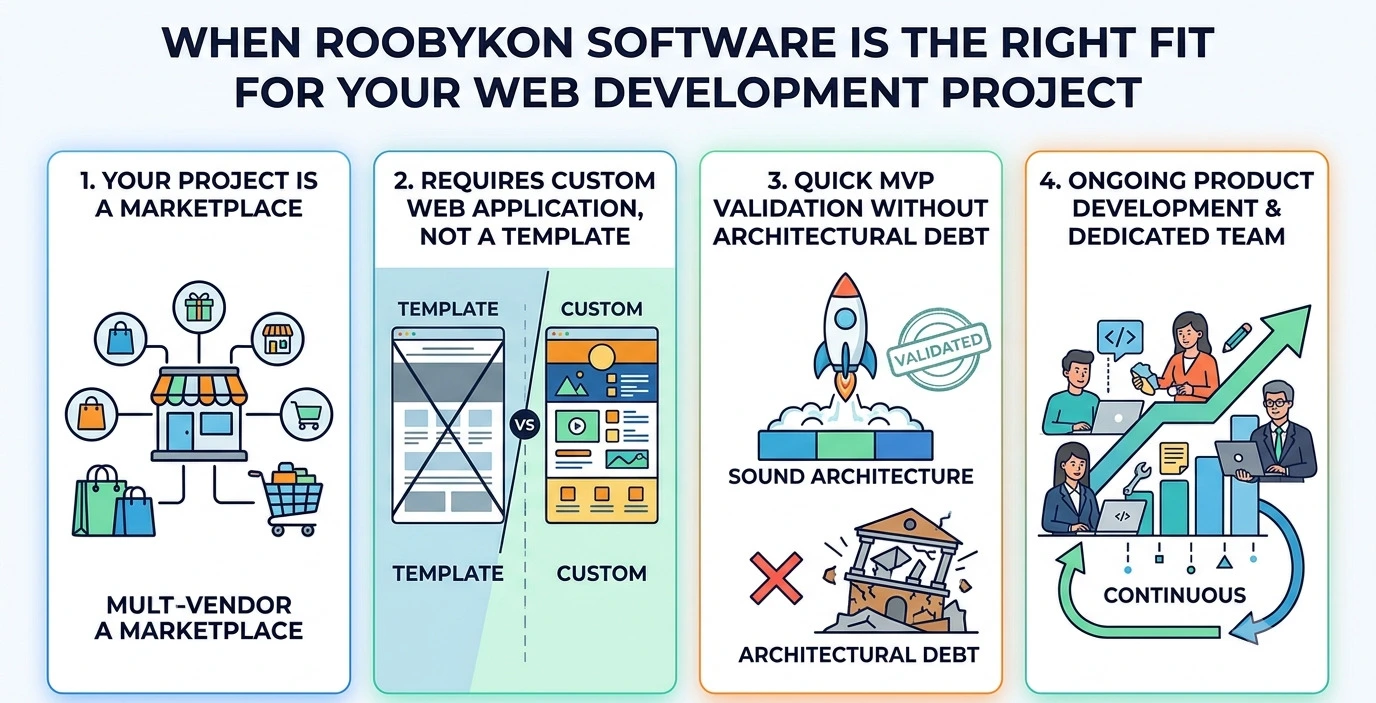 WHEN ROOBYKON SOFTWARE IS THE RIGHT FIT FOR YOUR WEB DEVELOPMENT PROJECT

1. YOUR PROJECT IS A MARKETPLACE

MULT-VENDOR A MARKETPLACE

2. REQUIRES CUSTOM WEB APPLICATION, NOT A TEMPLATE

TEMPLATE

CUSTOM

VS

TEMPLATE

CUSTOM

3. QUICK MVP VALIDATION WITHOUT ARCHITECTURAL DEBT

VALIDATED

SOUND ARCHITECTURE

ARCHITECTURAL DEBT

4. ONGOING PRODUCT DEVELOPMENT & DEDICATED TEAM

</>

</>

CONTINUOUS